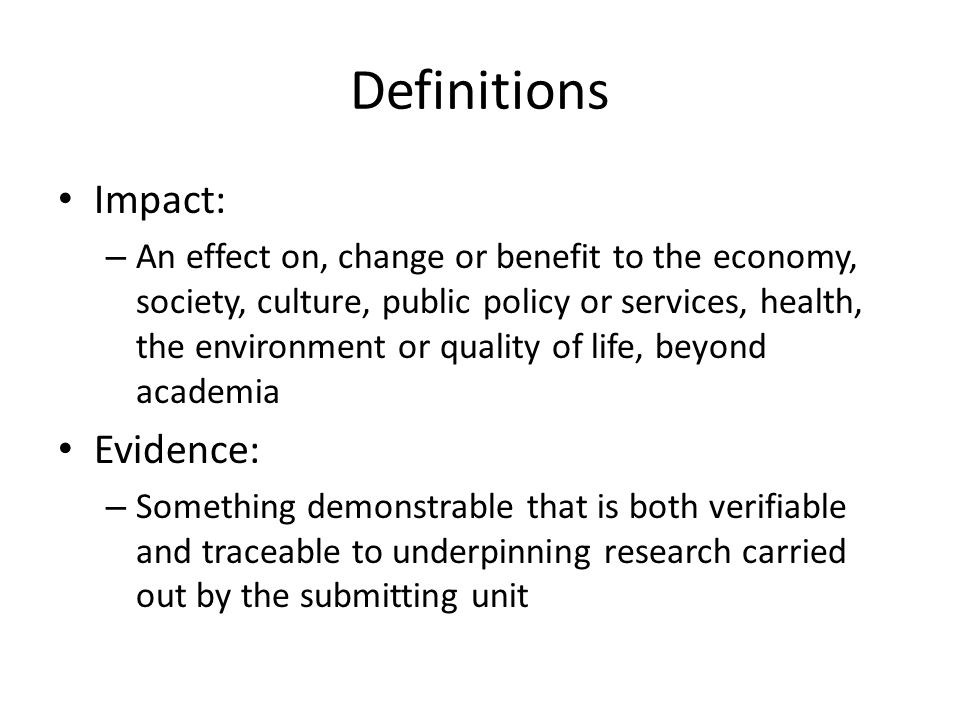 Definitions

• Impact:

– An effect on, change or benefit to the economy, society, culture, public policy or services, health, the environment or quality of life, beyond academia

• Evidence:

– Something demonstrable that is both verifiable and traceable to underpinning research carried out by the submitting unit